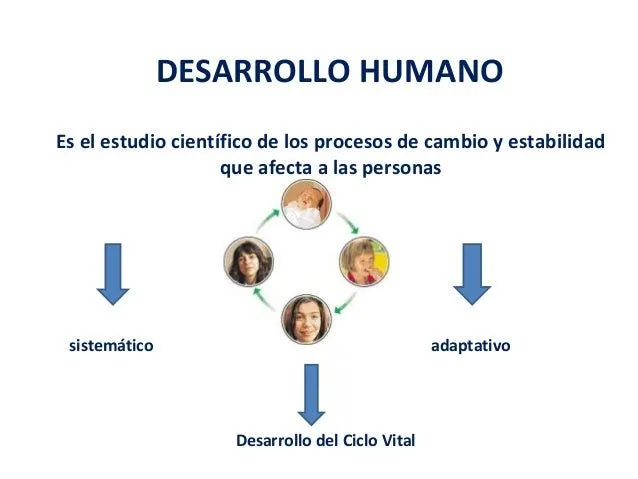 DESARROLLO HUMANO

Es el estudio científico de los procesos de cambio y estabilidad que afecta a las personas

sistemático

adaptativo

Desarrollo del Ciclo Vital